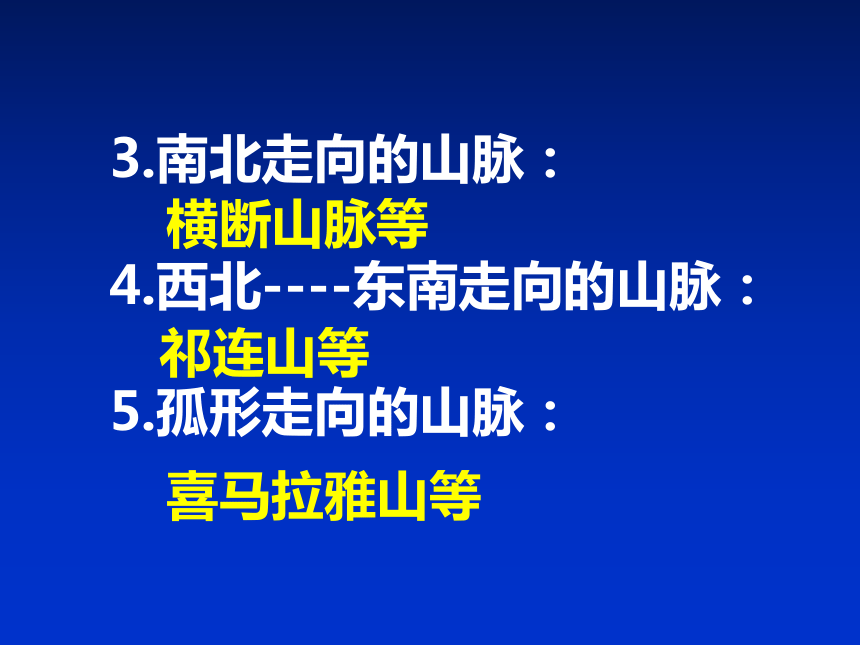 3.南北走向的山脉：

横断山脉等

4.西北----东南走向的山脉：

祁连山等

5.孤形走向的山脉：

喜马拉雅山等